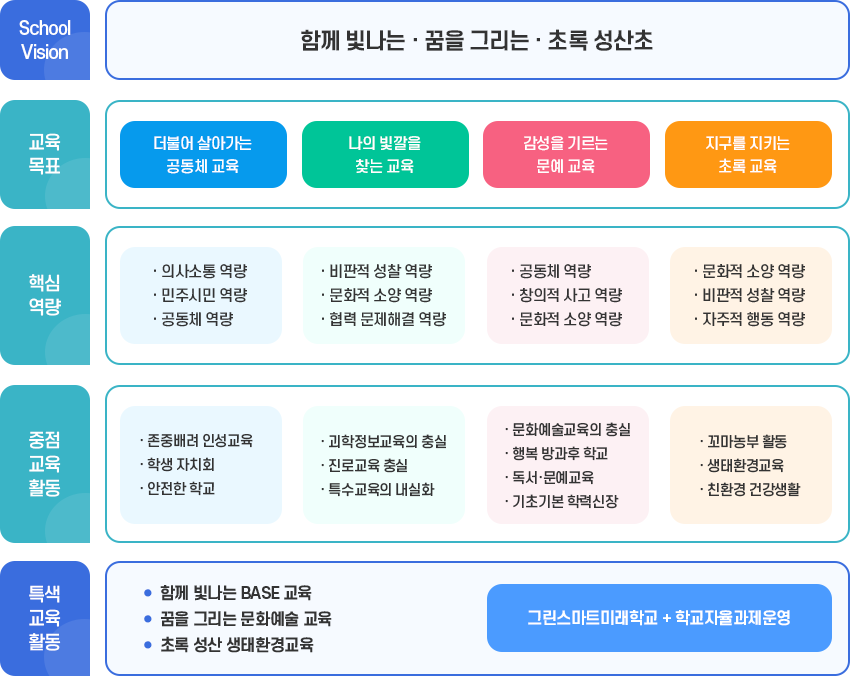 School Vision

함께 빛나는 · 꿈을 그리는 · 초록 성산초

교육 목표

더불어 살아가는 공동체 교육

나의 빛깔을 찾는 교육

감성을 기르는 문예 교육

지구를 지키는 초록 교육

핵심 역량

· 의사소통 역량
· 민주시민 역량
· 공동체 역량

· 비판적 성찰 역량
· 문화적 소양 역량
· 협력 문제해결 역량

· 공동체 역량
· 창의적 사고 역량
· 문화적 소양 역량

· 문화적 소양 역량
· 비판적 성찰 역량
· 자주적 행동 역량

중점 교육 활동

· 존중배려 인성교육
· 학생 자치회
· 안전한 학교

· 과학정보교육의 충실
· 진로교육 충실
· 특수교육의 내실화

· 문화예술교육의 충실
· 행복 방과후 학교
· 독서·문예교육
· 기초기본 학력신장

· 꼬마농부 활동
· 생태환경교육
· 친환경 건강생활

특색 교육 활동

● 함께 빛나는 BASE 교육
● 꿈을 그리는 문화예술 교육
● 초록 성산 생태환경교육

그린스마트미래학교 + 학교자율과제운영